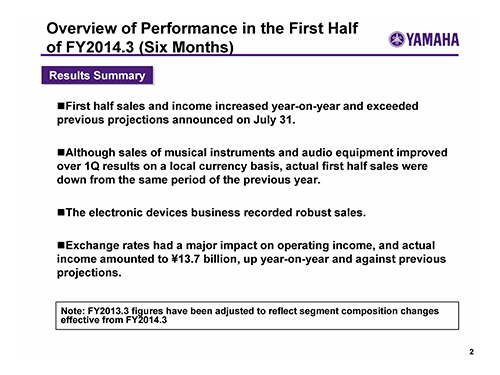 Overview of Performance in the First Half of FY2014.3 (Six Months)

YAMAHA

Results Summary

■First half sales and income increased year-on-year and exceeded previous projections announced on July 31.

■Although sales of musical instruments and audio equipment improved over 1Q results on a local currency basis, actual first half sales were down from the same period of the previous year.

■The electronic devices business recorded robust sales.

■Exchange rates had a major impact on operating income, and actual income amounted to ¥13.7 billion, up year-on-year and against previous projections.

Note: FY2013.3 figures have been adjusted to reflect segment composition changes effective from FY2014.3

2